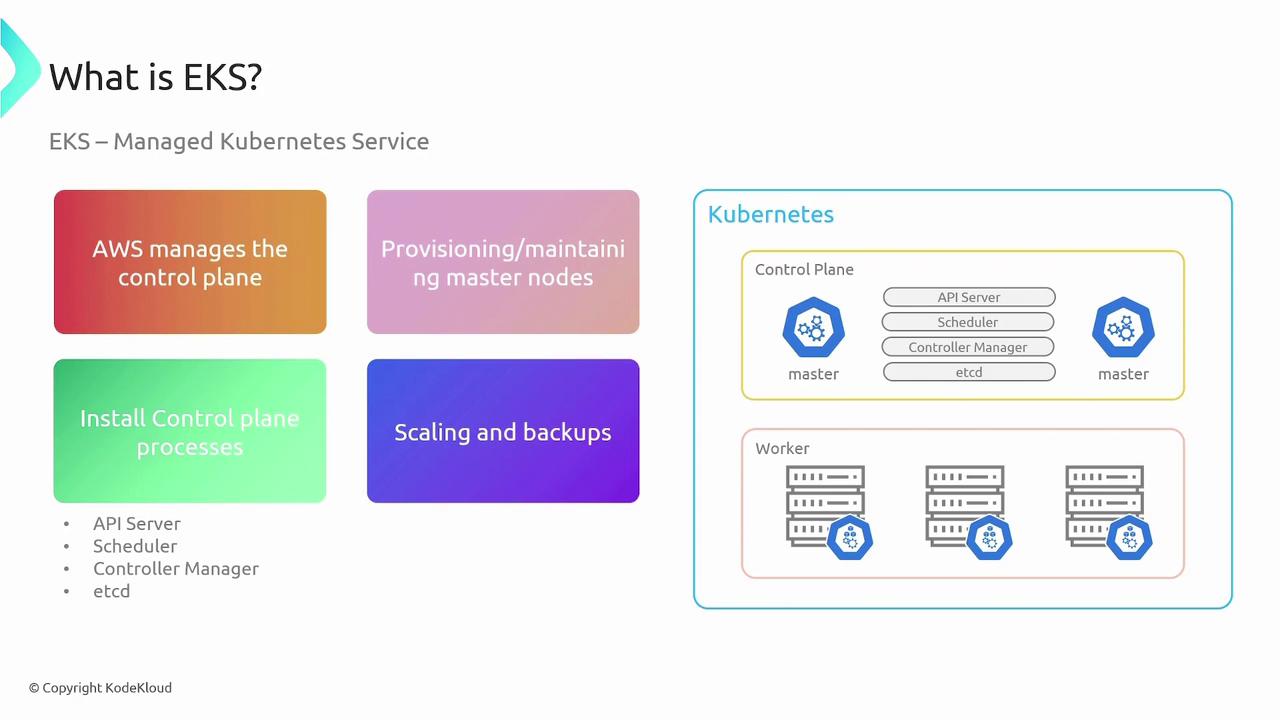 What is EKS?

EKS – Managed Kubernetes Service

AWS manages the control plane

Provisioning/maintaining master nodes

Install Control plane processes

Scaling and backups

• API Server
• Scheduler
• Controller Manager
• etcd

Kubernetes

Control Plane

master

API Server
Scheduler
Controller Manager
etcd

master

Worker

© Copyright KodeKloud